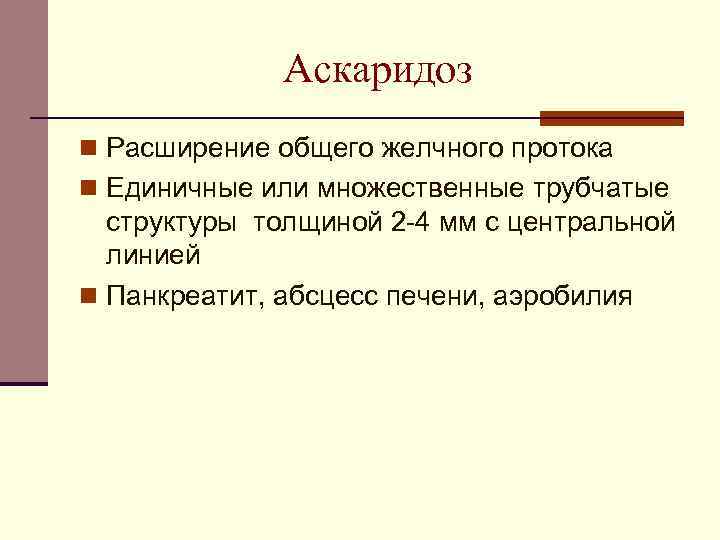 Аскаридоз

- Расширение общего желчного протока
- Единичные или множественные трубчатые структуры  толщиной 2-4 мм с центральной линией
- Панкреатит, абсцесс печени, аэробилия